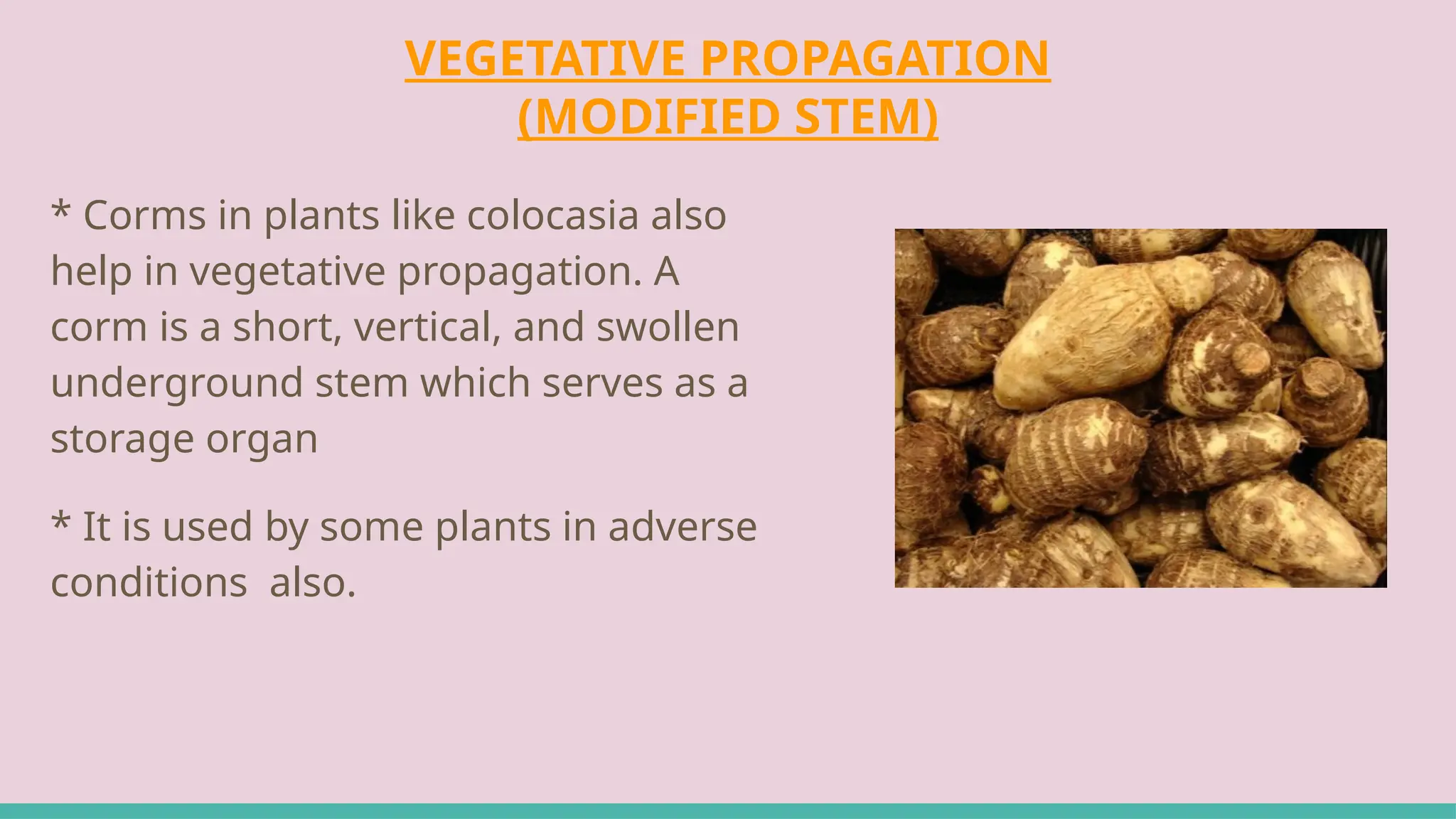 VEGETATIVE PROPAGATION
(MODIFIED STEM)

* Corms in plants like colocasia also help in vegetative propagation. A corm is a short, vertical, and swollen underground stem which serves as a storage organ

* It is used by some plants in adverse conditions also.